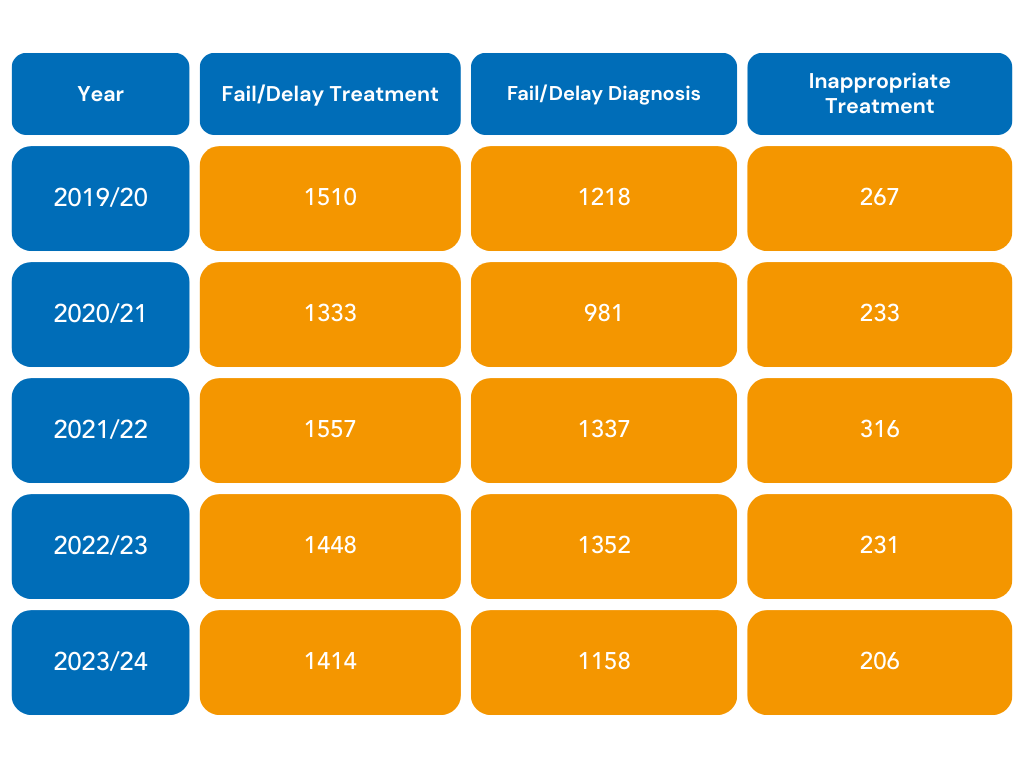 | Year | Fail/Delay Treatment | Fail/Delay Diagnosis | Inappropriate Treatment |
|---|---|---|---|
| 2019/20 | 1510 | 1218 | 267 |
| 2020/21 | 1333 | 981 | 233 |
| 2021/22 | 1557 | 1337 | 316 |
| 2022/23 | 1448 | 1352 | 231 |
| 2023/24 | 1414 | 1158 | 206 |